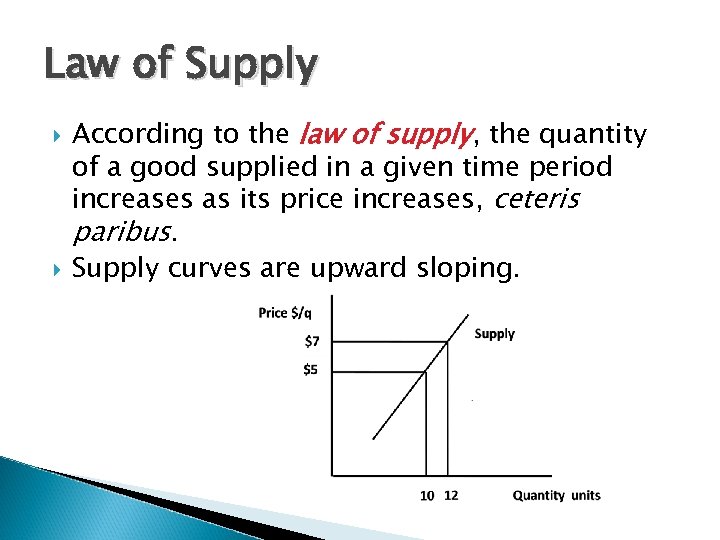 Law of Supply

According to the law of supply, the quantity of a good supplied in a given time period increases as its price increases, ceteris paribus.

Supply curves are upward sloping.

Price \$/q

\$7

\$5

Supply

10 12

Quantity units